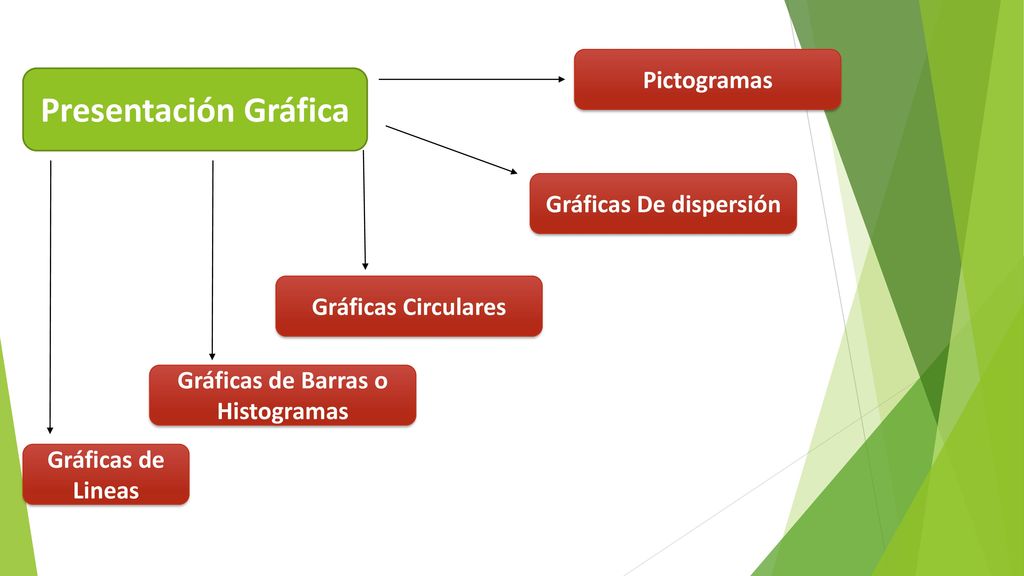 Presentación Gráfica

Pictogramas

Gráficas De dispersión

Gráficas Circulares

Gráficas de Barras o Histogramas

Gráficas de Lineas